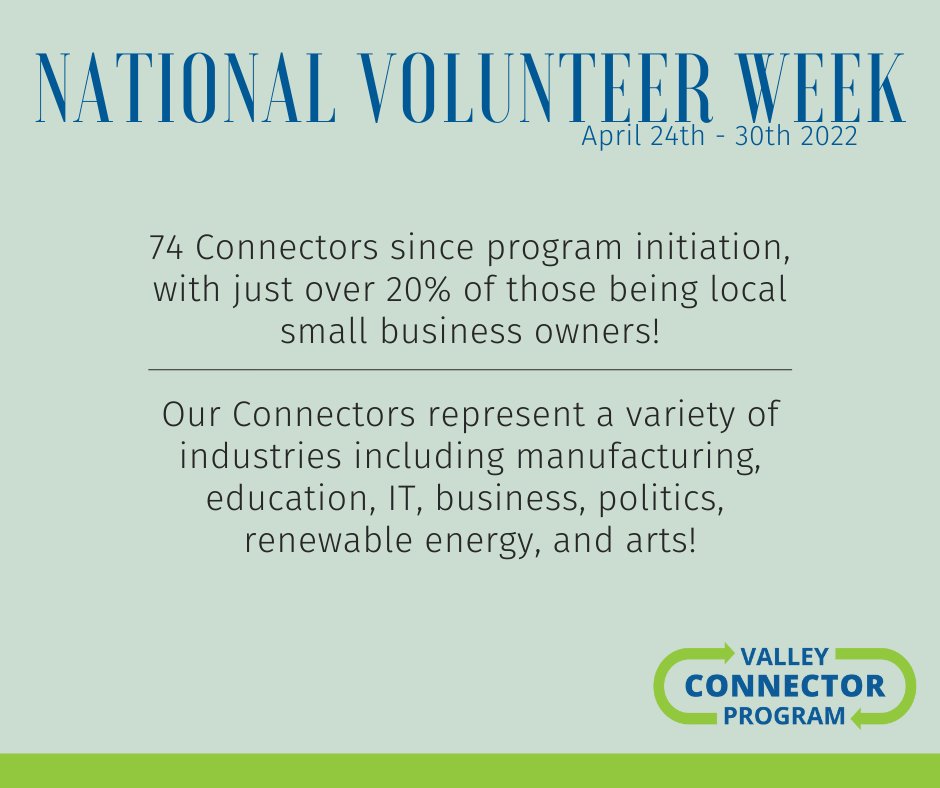 NATIONAL VOLUNTEER WEEK
April 24th - 30th 2022

74 Connectors since program initiation, with just over 20% of those being local small business owners!

Our Connectors represent a variety of industries including manufacturing, education, IT, business, politics, renewable energy, and arts!

VALLEY
CONNECTOR
PROGRAM